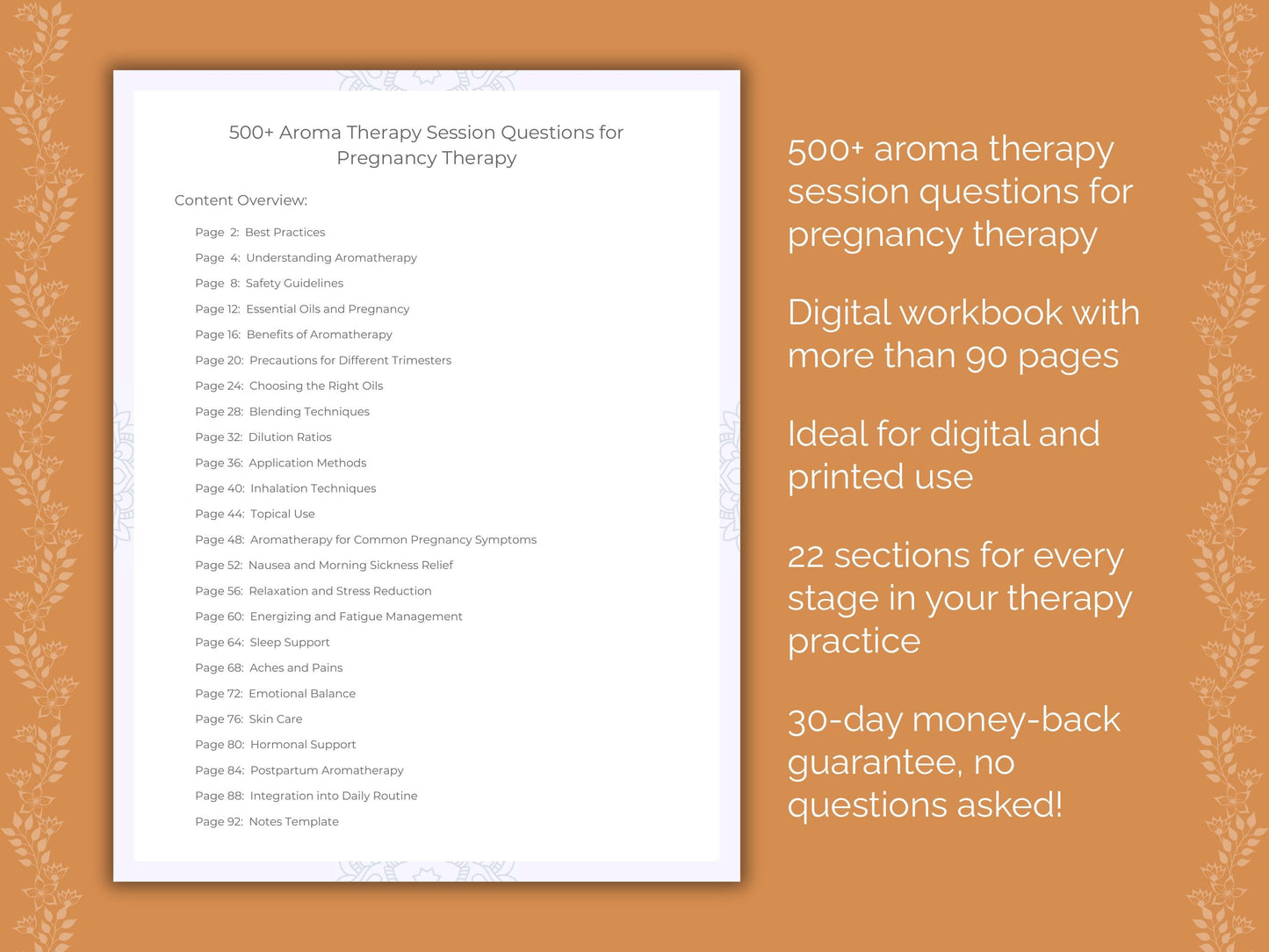 500+ Aroma Therapy Session Questions for Pregnancy Therapy

Content Overview:

Page 2: Best Practices
Page 4: Understanding Aromatherapy
Page 8: Safety Guidelines
Page 12: Essential Oils and Pregnancy
Page 16: Benefits of Aromatherapy
Page 20: Precautions for Different Trimesters
Page 24: Choosing the Right Oils
Page 28: Blending Techniques
Page 32: Dilution Ratios
Page 36: Application Methods
Page 40: Inhalation Techniques
Page 44: Topical Use
Page 48: Aromatherapy for Common Pregnancy Symptoms
Page 52: Nausea and Morning Sickness Relief
Page 56: Relaxation and Stress Reduction
Page 60: Energizing and Fatigue Management
Page 64: Sleep Support
Page 68: Aches and Pains
Page 72: Emotional Balance
Page 76: Skin Care
Page 80: Hormonal Support
Page 84: Postpartum Aromatherapy
Page 88: Integration into Daily Routine
Page 92: Notes Template

500+ aroma therapy session questions for pregnancy therapy

Digital workbook with more than 90 pages

Ideal for digital and printed use

22 sections for every stage in your therapy practice

30-day money-back guarantee, no questions asked!